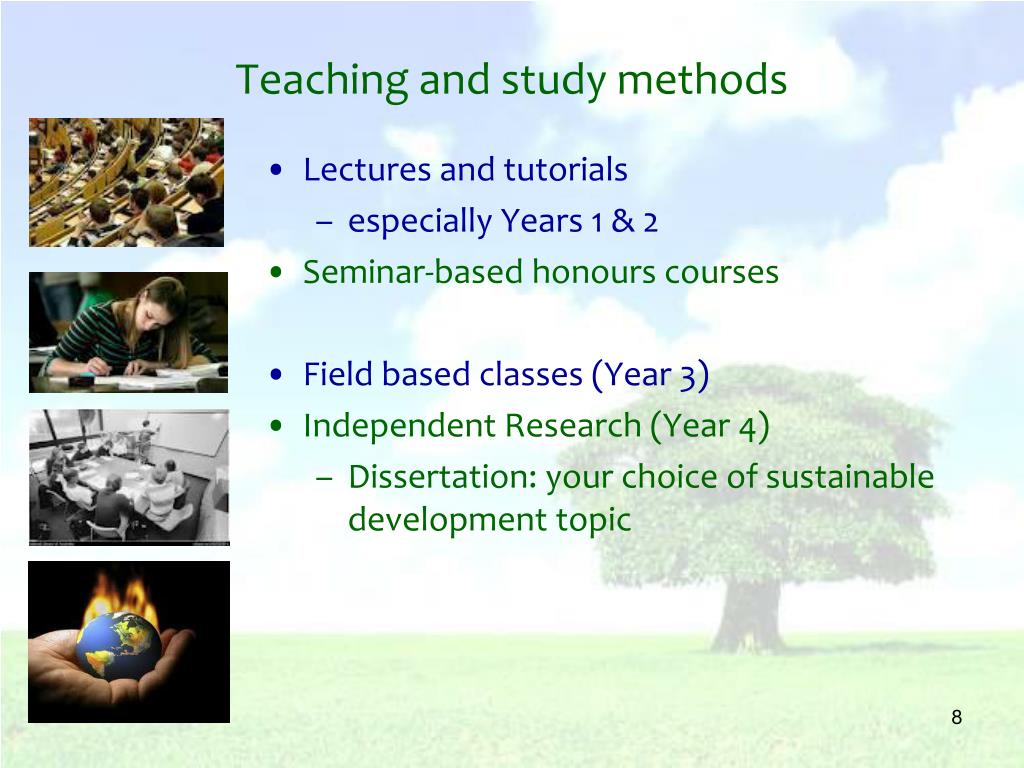 Teaching and study methods

• Lectures and tutorials
– especially Years 1 & 2
• Seminar-based honours courses

• Field based classes (Year 3)
• Independent Research (Year 4)
– Dissertation: your choice of sustainable development topic

8